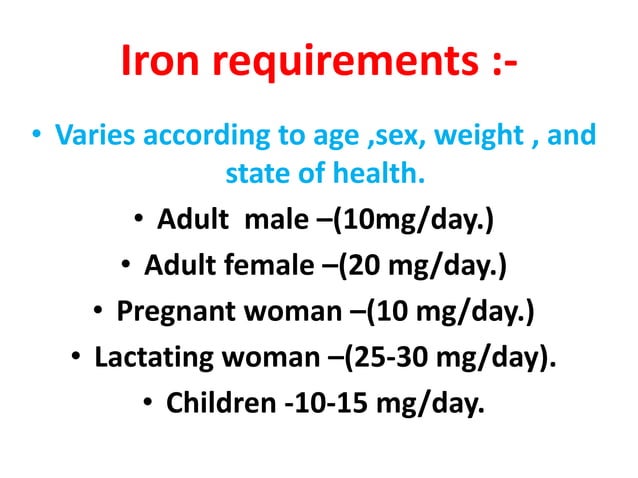 Iron requirements :-

• Varies according to age ,sex, weight , and state of health.

• Adult male –(10mg/day.)

• Adult female –(20 mg/day.)

• Pregnant woman –(10 mg/day.)

• Lactating woman –(25-30 mg/day).

• Children -10-15 mg/day.